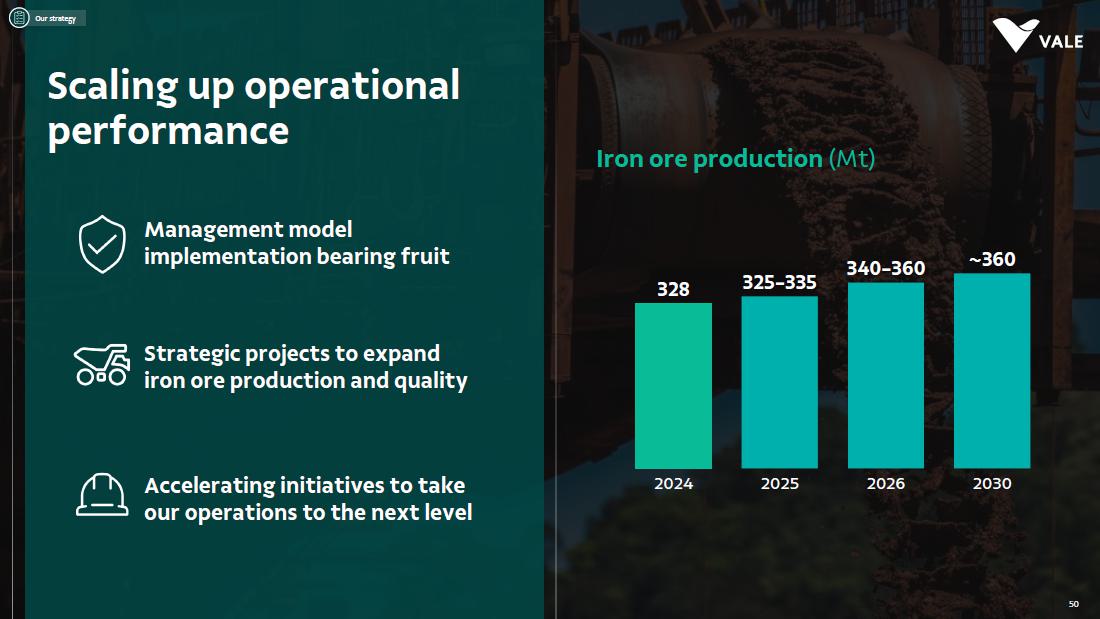 Our strategy

VALE

Scaling up operational performance

Management model implementation bearing fruit

Strategic projects to expand iron ore production and quality

Accelerating initiatives to take our operations to the next level

Iron ore production (Mt)

328
325-335
340-360
~360

2024
2025
2026
2030

50